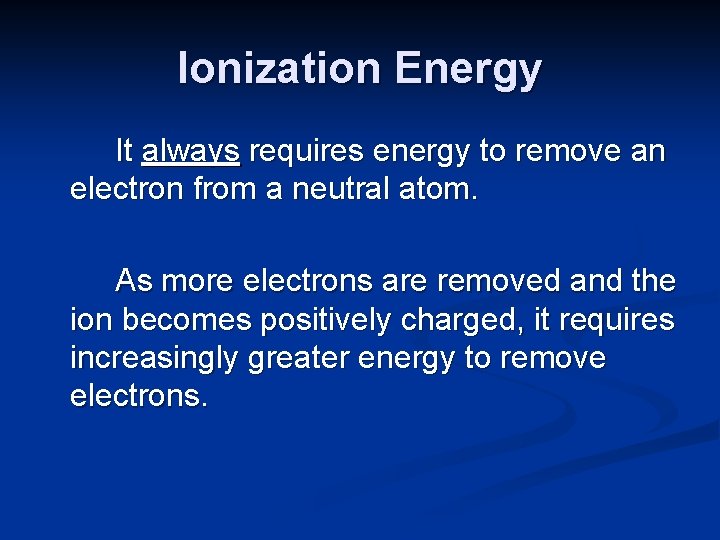 Ionization Energy

It always requires energy to remove an electron from a neutral atom.

As more electrons are removed and the ion becomes positively charged, it requires increasingly greater energy to remove electrons.